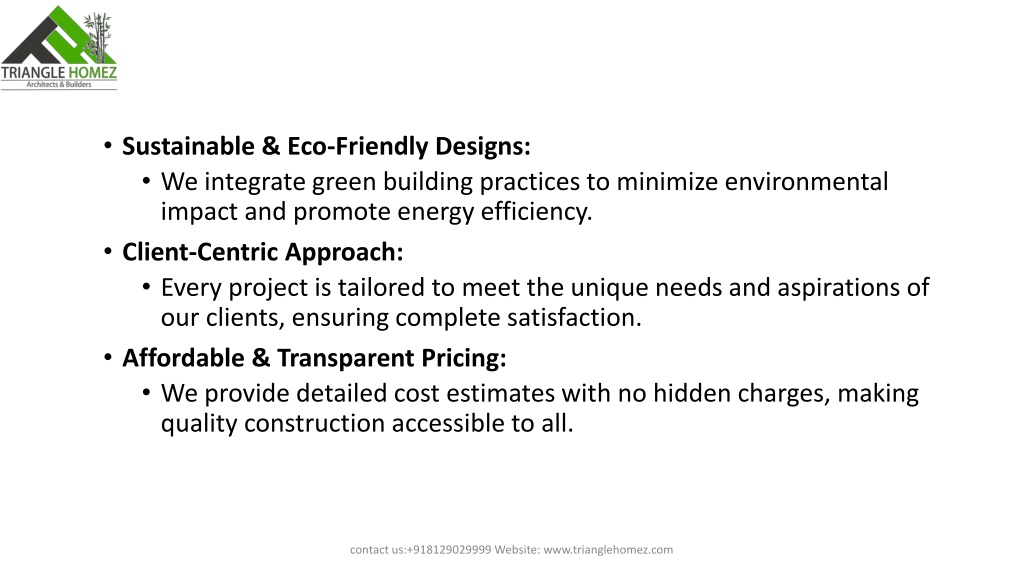 TRIANGLE HOMEZ
Architects & Builders

• Sustainable & Eco-Friendly Designs:
• We integrate green building practices to minimize environmental impact and promote energy efficiency.
• Client-Centric Approach:
• Every project is tailored to meet the unique needs and aspirations of our clients, ensuring complete satisfaction.
• Affordable & Transparent Pricing:
• We provide detailed cost estimates with no hidden charges, making quality construction accessible to all.

contact us:+918129029999 Website: www.trianglehomez.com